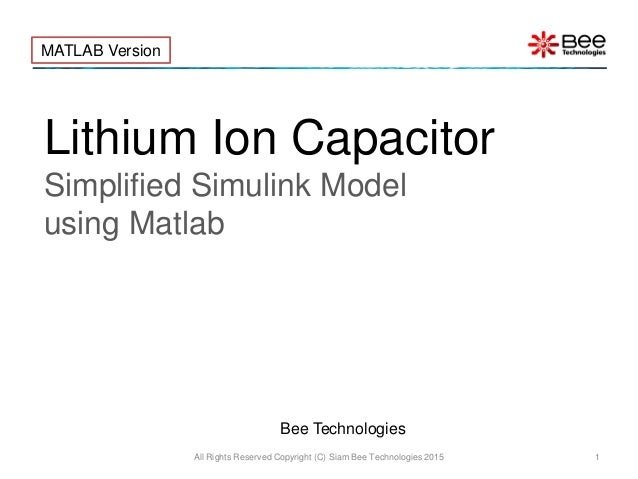 MATLAB Version

Bee Technologies

Lithium Ion Capacitor

Simplified Simulink Model using Matlab

Bee Technologies

All Rights Reserved Copyright (C) Siam Bee Technologies 2015

1